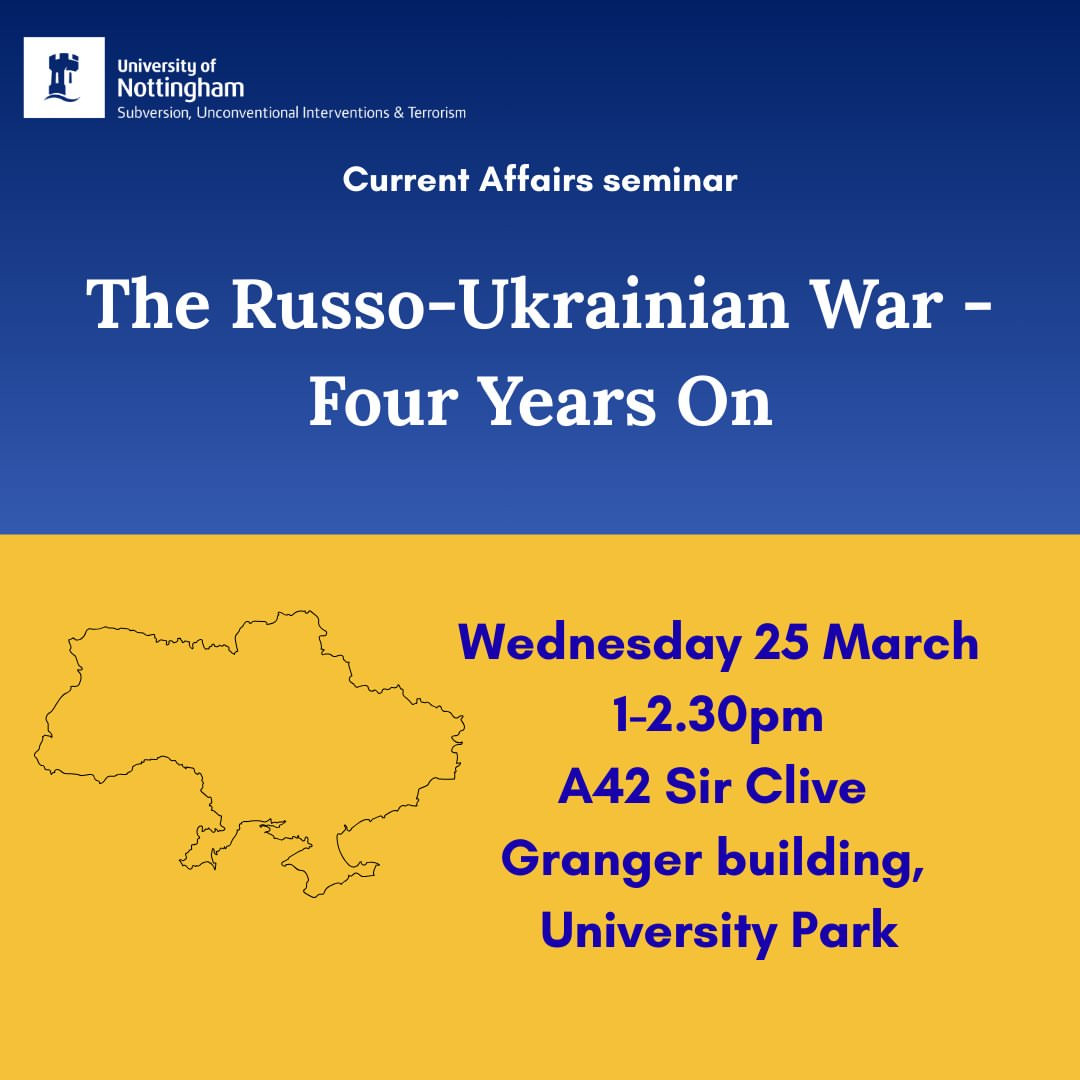 University of
Nottingham
Subversion, Unconventional Interventions & Terrorism

Current Affairs seminar

The Russo-Ukrainian War - Four Years On

Wednesday 25 March
1-2.30pm
A42 Sir Clive
Granger building,
University Park